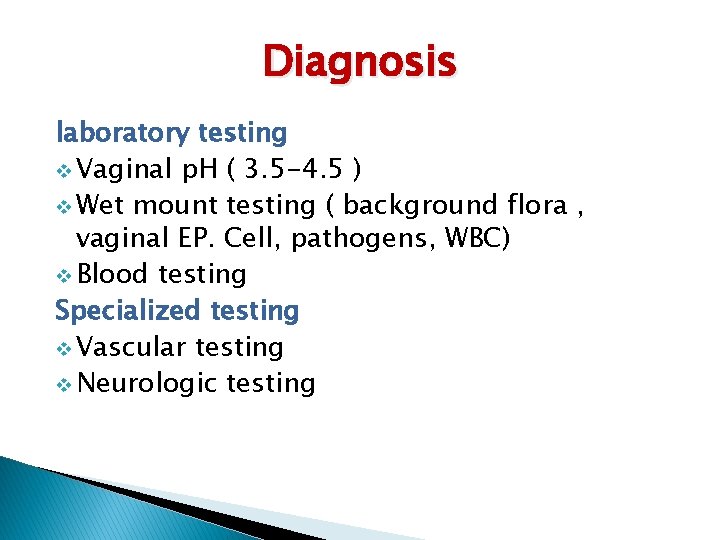 Diagnosis

laboratory testing
❖ Vaginal pH ( 3.5-4.5 )
❖ Wet mount testing ( background flora , vaginal EP. Cell, pathogens, WBC)
❖ Blood testing
Specialized testing
❖ Vascular testing
❖ Neurologic testing